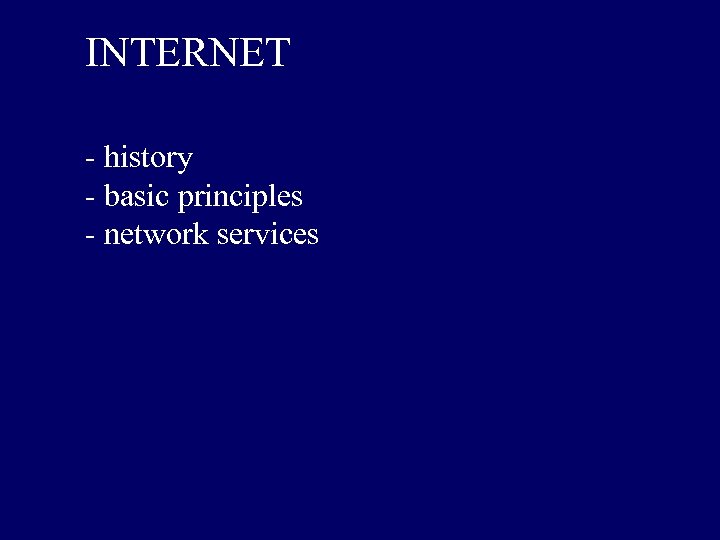 INTERNET

- history
- basic principles
- network services